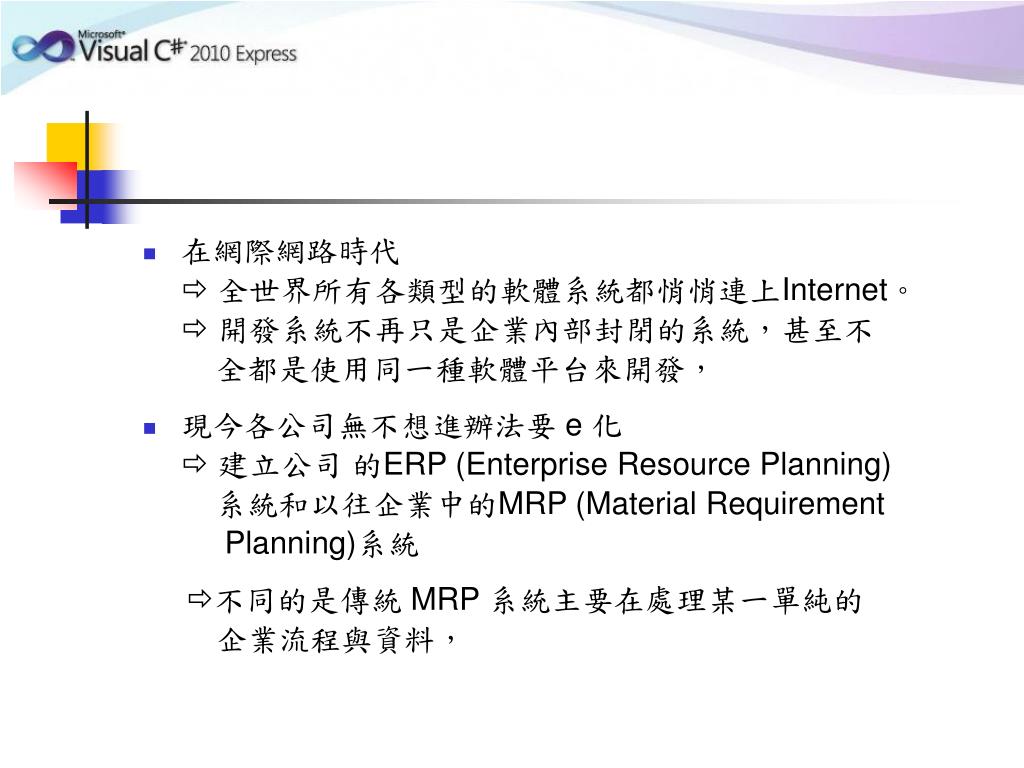 Microsoft® Visual C# 2010 Express

■ 在網際網路時代
⇨ 全世界所有各類型的軟體系統都悄悄連上Internet。
⇨ 開發系統不再只是企業內部封閉的系統，甚至不全都是使用同一種軟體平台來開發，

■ 現今各公司無不想進辦法要 e 化
⇨ 建立公司 的ERP (Enterprise Resource Planning) 系統和以往企業中的MRP (Material Requirement Planning)系統

⇨不同的是傳統 MRP 系統主要在處理某一單純的企業流程與資料，